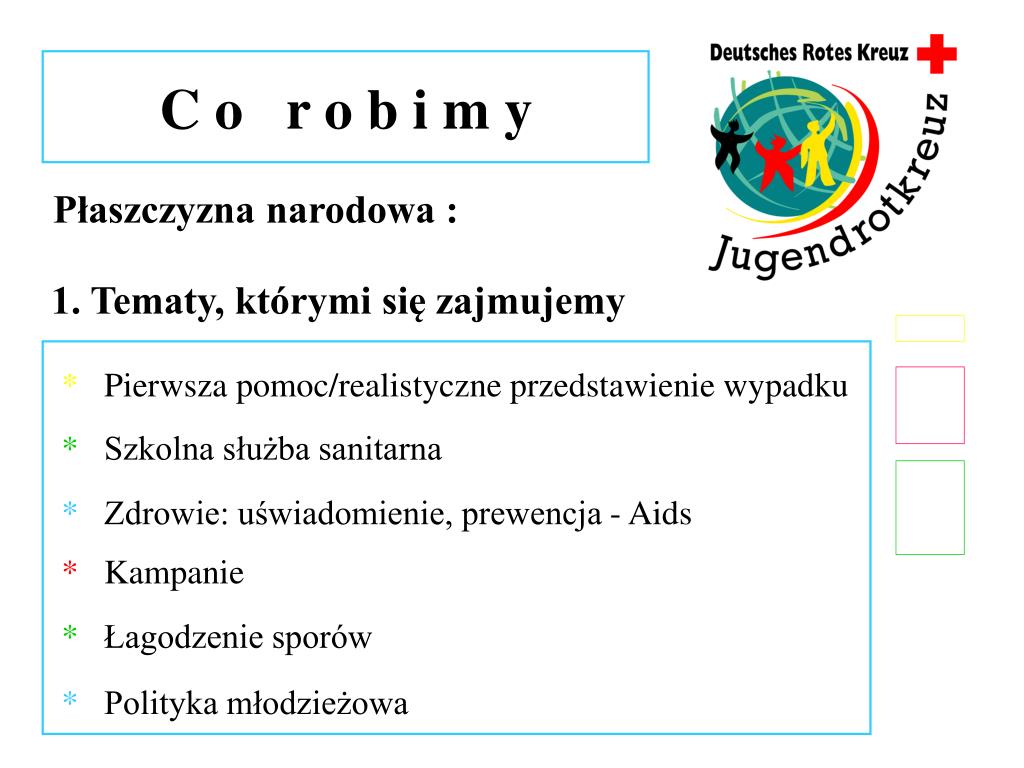 C o r o b i m y

Deutsches Rotes Kreuz

Jugendrotkreuz

Płaszczyzna narodowa :

1. Tematy, którymi się zajmujemy

* Pierwsza pomoc/realistyczne przedstawienie wypadku
* Szkolna służba sanitarna
* Zdrowie: uświadomienie, prewencja - Aids
* Kampanie
* Łagodzenie sporów
* Polityka młodzieżowa